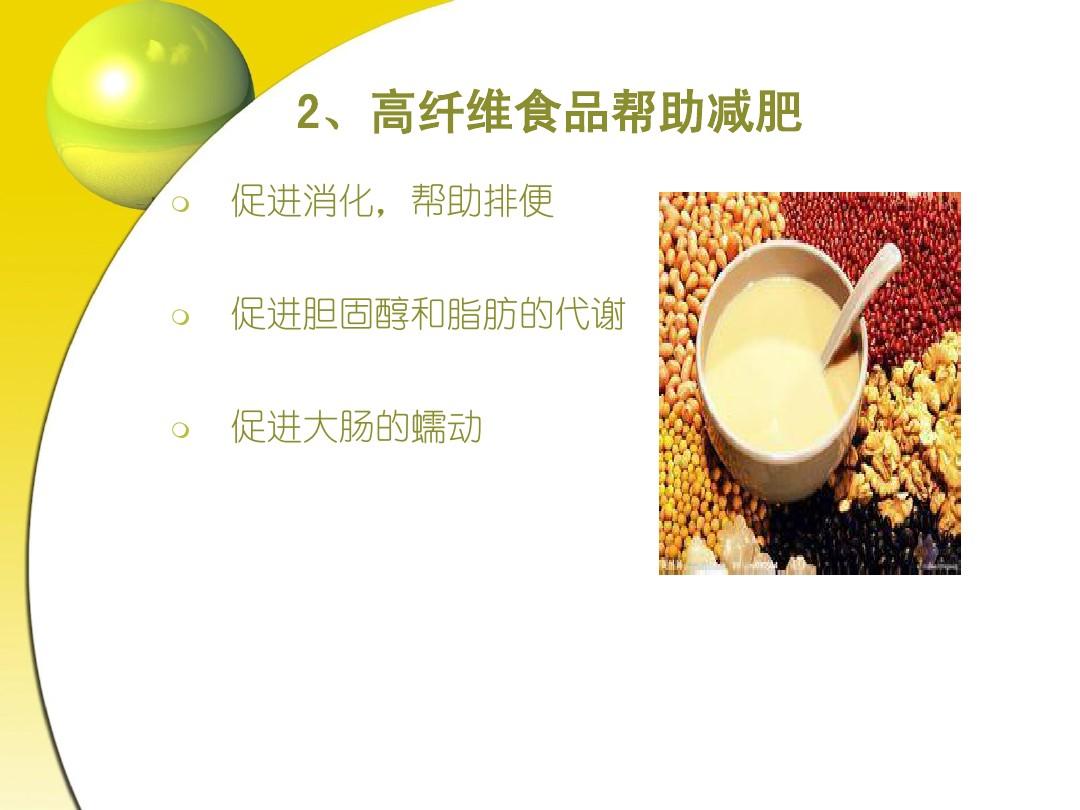 2、高纤维食品帮助减肥

促进消化，帮助排便

促进胆固醇和脂肪的代谢

促进大肠的蠕动